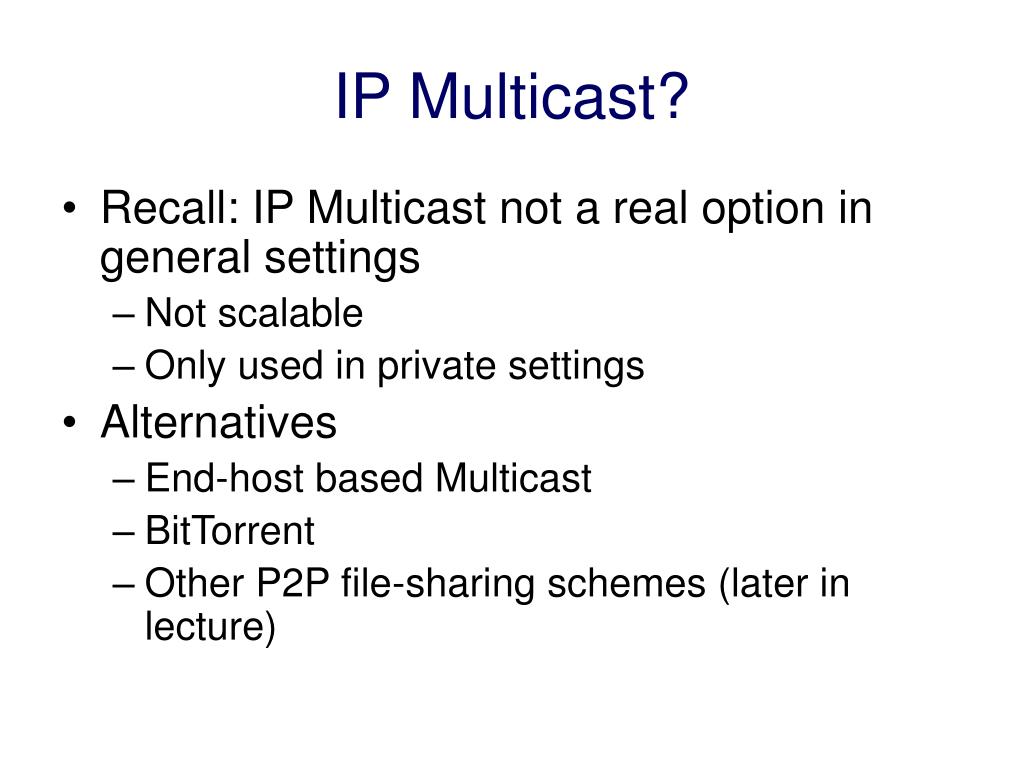 IP Multicast?

• Recall: IP Multicast not a real option in general settings
  – Not scalable
  – Only used in private settings
• Alternatives
  – End-host based Multicast
  – BitTorrent
  – Other P2P file-sharing schemes (later in lecture)